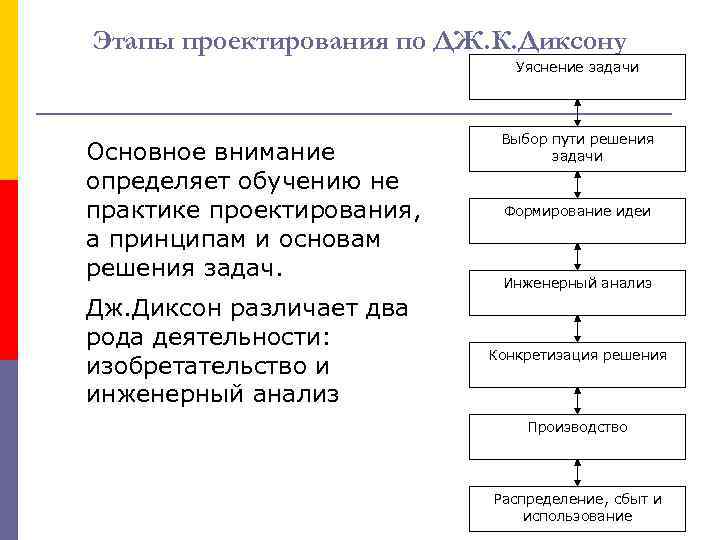 Этапы проектирования по ДЖ.К.Диксону

Основное внимание определяет обучению не практике проектирования, а принципам и основам решения задач.

Дж.Диксон различает два рода деятельности: изобретательство и инженерный анализ

Уяснение задачи

Выбор пути решения задачи

Формирование идеи

Инженерный анализ

Конкретизация решения

Производство

Распределение, сбыт и использование